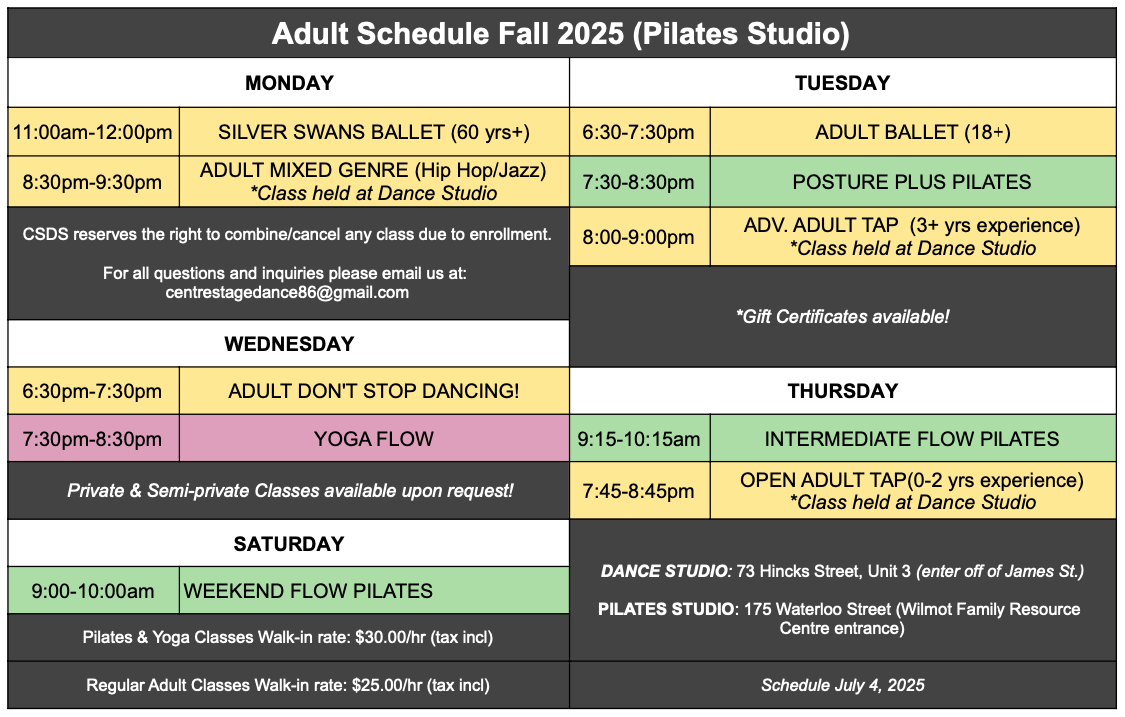 Adult Schedule Fall 2025 (Pilates Studio)

MONDAY

| 11:00am-12:00pm | SILVER SWANS BALLET (60 yrs+) |
|---|---|
| 8:30pm-9:30pm | ADULT MIXED GENRE (Hip Hop/Jazz) *Class held at Dance Studio |

CSDS reserves the right to combine/cancel any class due to enrollment.

For all questions and inquiries please email us at: centrestagedance86@gmail.com

WEDNESDAY

| 6:30pm-7:30pm | ADULT DON'T STOP DANCING! |
|---|---|
| 7:30pm-8:30pm | YOGA FLOW |

Private & Semi-private Classes available upon request!

SATURDAY

| 9:00-10:00am | WEEKEND FLOW PILATES |
|---|---|

Pilates & Yoga Classes Walk-in rate: $30.00/hr (tax incl)

Regular Adult Classes Walk-in rate: $25.00/hr (tax incl)

TUESDAY

| 6:30-7:30pm | ADULT BALLET (18+) |
|---|---|
| 7:30-8:30pm | POSTURE PLUS PILATES |
| 8:00-9:00pm | ADV. ADULT TAP (3+ yrs experience) *Class held at Dance Studio |

*Gift Certificates available!

THURSDAY

| 9:15-10:15am | INTERMEDIATE FLOW PILATES |
|---|---|
| 7:45-8:45pm | OPEN ADULT TAP(0-2 yrs experience) *Class held at Dance Studio |

DANCE STUDIO: 73 Hincks Street, Unit 3 (enter off of James St.)

PILATES STUDIO: 175 Waterloo Street (Wilmot Family Resource Centre entrance)

Schedule July 4, 2025